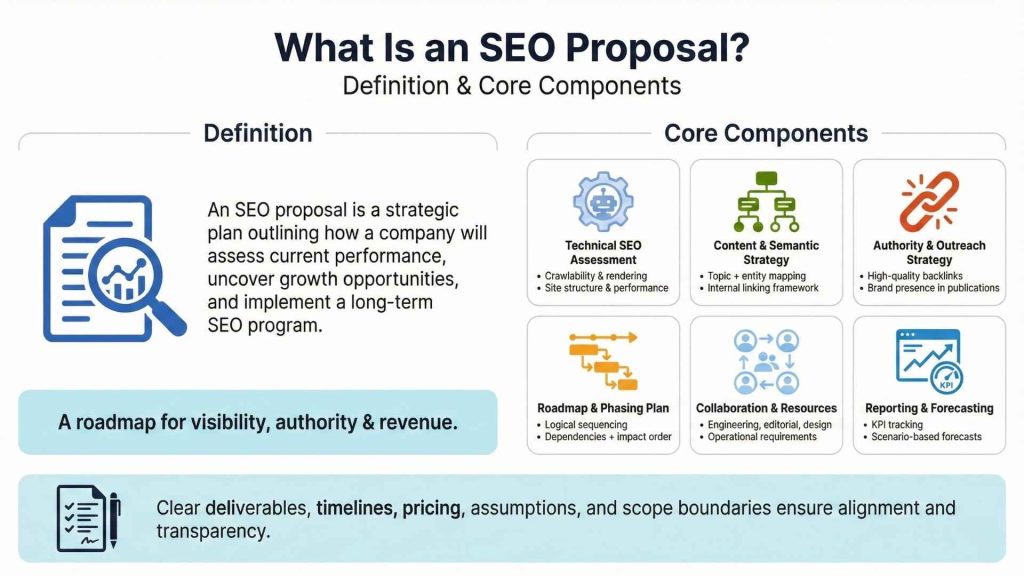 What Is an SEO Proposal?
Definition & Core Components

Definition

An SEO proposal is a strategic plan outlining how a company will assess current performance, uncover growth opportunities, and implement a long-term SEO program.

A roadmap for visibility, authority & revenue.

Core Components

Technical SEO Assessment
• Crawlability & rendering
• Site structure & performance

Content & Semantic Strategy
• Topic + entity mapping
• Internal linking framework

Authority & Outreach Strategy
• High-quality backlinks
• Brand presence in publications

Roadmap & Phasing Plan
• Logical sequencing
• Dependencies + impact order

Collaboration & Resources
• Engineering, editorial, design
• Operational requirements

Reporting & Forecasting
• KPI tracking
• Scenario-based forecasts

KPI

Clear deliverables, timelines, pricing, assumptions, and scope boundaries ensure alignment and transparency.